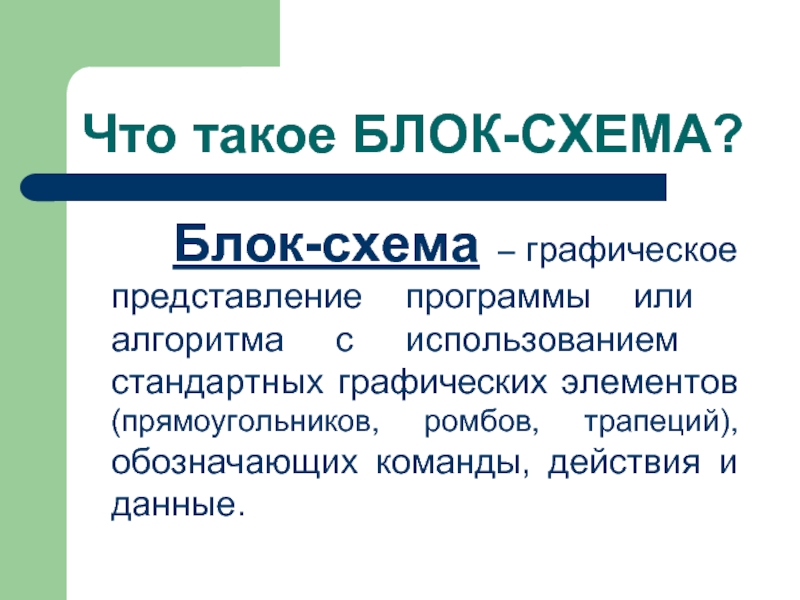 Что такое БЛОК-СХЕМА?

Блок-схема – графическое представление программы или алгоритма с использованием стандартных графических элементов (прямоугольников, ромбов, трапеций), обозначающих команды, действия и данные.